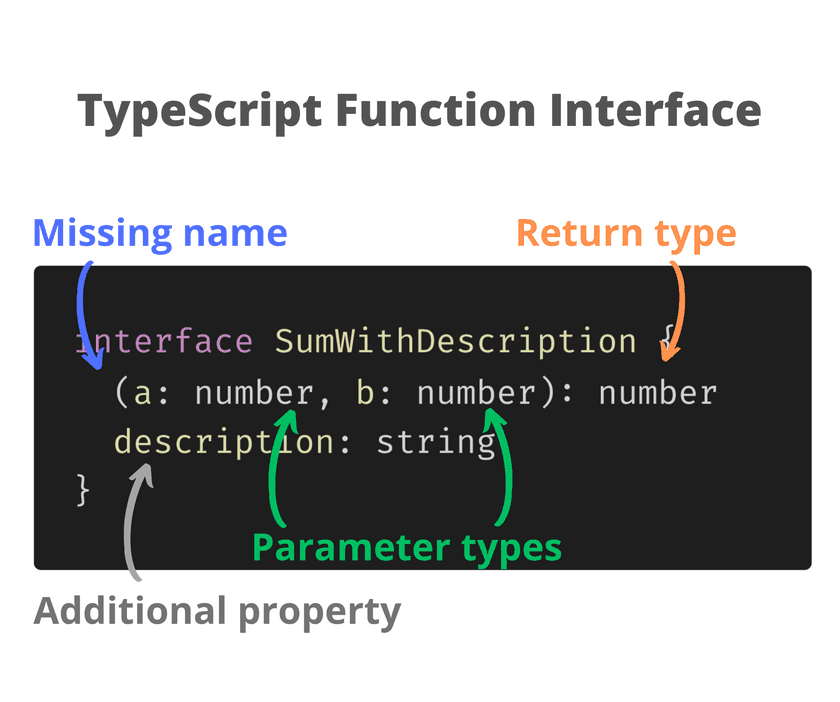 TypeScript Function Interface

Missing name

Return type

interface SumWithDescription {
  (a: number, b: number): number
  description: string
}

Parameter types

Additional property